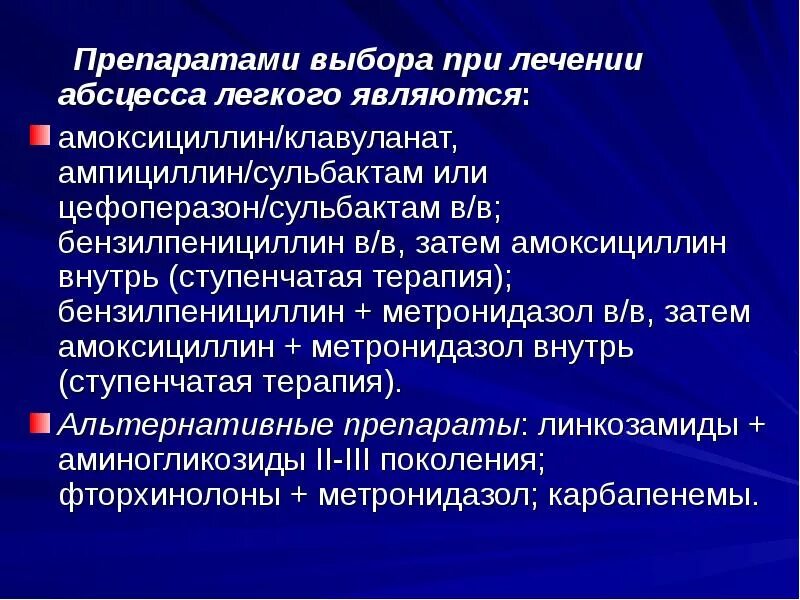 Препаратами выбора при лечении абсцесса легкого являются:

амоксициллин/клавуланат, ампициллин/сульбактам или цефоперазон/сульбактам в/в; бензилпенициллин в/в, затем амоксициллин внутрь (ступенчатая терапия); бензилпенициллин + метронидазол в/в, затем амоксициллин + метронидазол внутрь (ступенчатая терапия).

Альтернативные препараты: линкозамиды + аминогликозиды II-III поколения; фторхинолоны + метронидазол; карбапенемы.